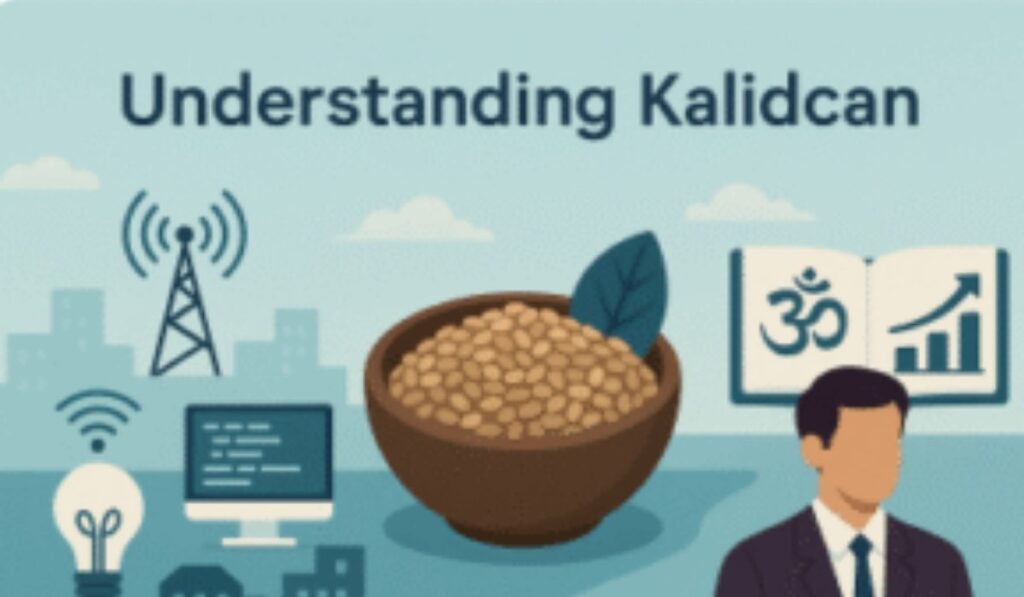 Understanding Kalidcan

ॐ